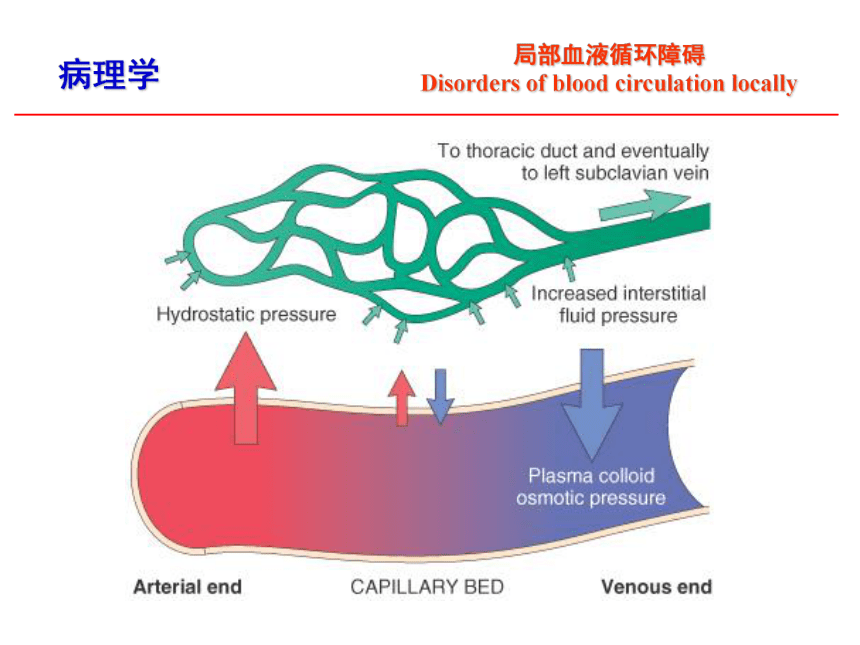 病理学

局部血液循环障碍
Disorders of blood circulation locally

To thoracic duct and eventually to left subclavian vein

Hydrostatic pressure

Increased interstitial fluid pressure

Plasma colloid osmotic pressure

Arterial end

CAPILLARY BED

Venous end